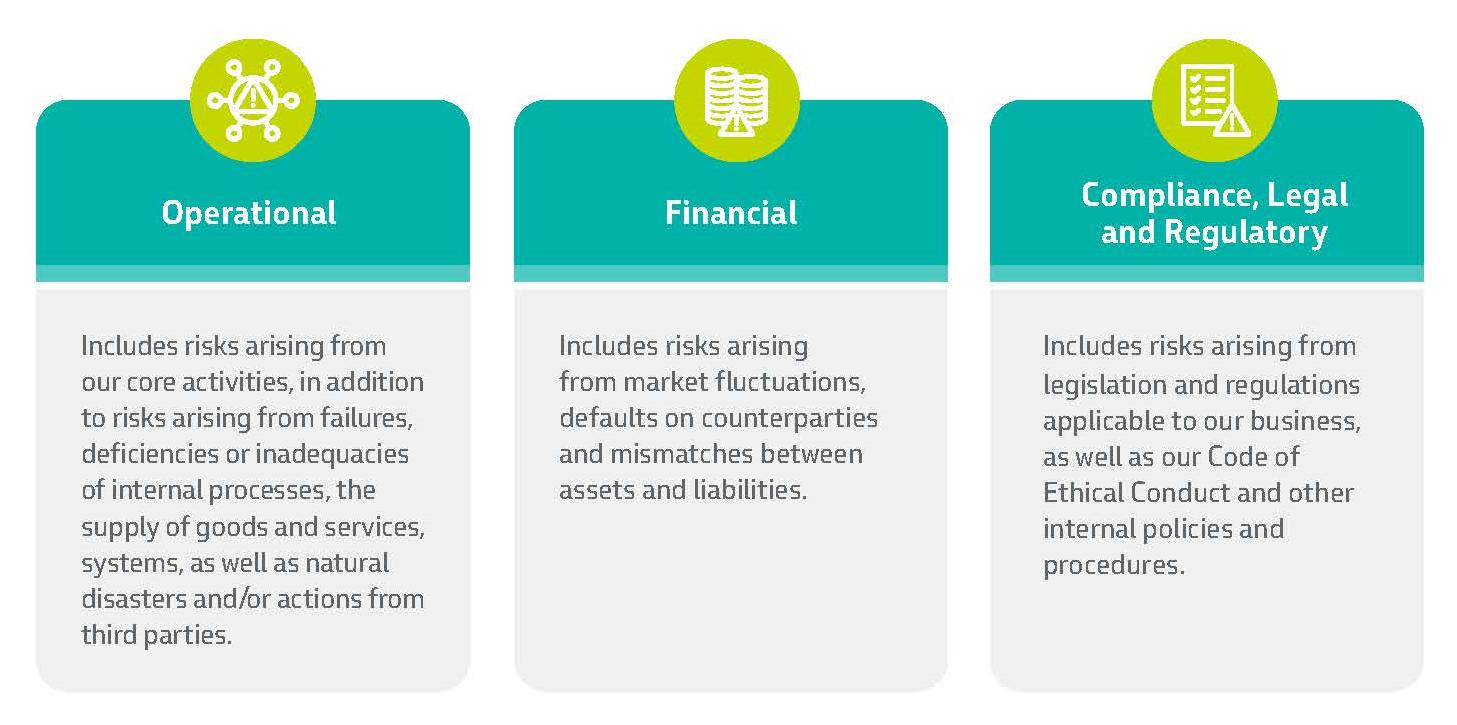 Operational

Includes risks arising from our core activities, in addition to risks arising from failures, deficiencies or inadequacies of internal processes, the supply of goods and services, systems, as well as natural disasters and/or actions from third parties.

Financial

Includes risks arising from market fluctuations, defaults on counterparties and mismatches between assets and liabilities.

Compliance, Legal and Regulatory

Includes risks arising from legislation and regulations applicable to our business, as well as our Code of Ethical Conduct and other internal policies and procedures.